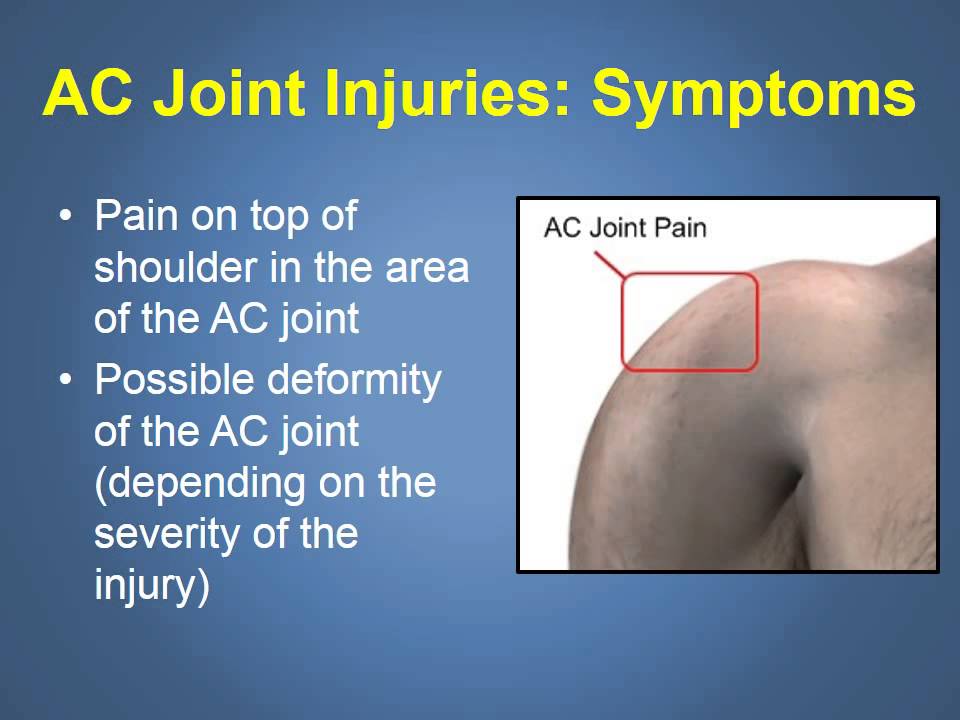 AC Joint Injuries: Symptoms

• Pain on top of shoulder in the area of the AC joint
• Possible deformity of the AC joint (depending on the severity of the injury)

AC Joint Pain